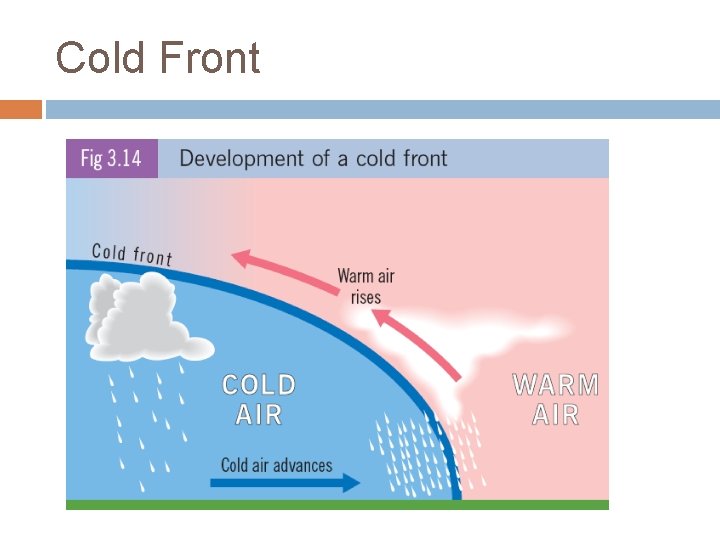 Cold Front

Fig 3.14 Development of a cold front

Cold front

Warm air rises

COLD AIR

WARM AIR

Cold air advances